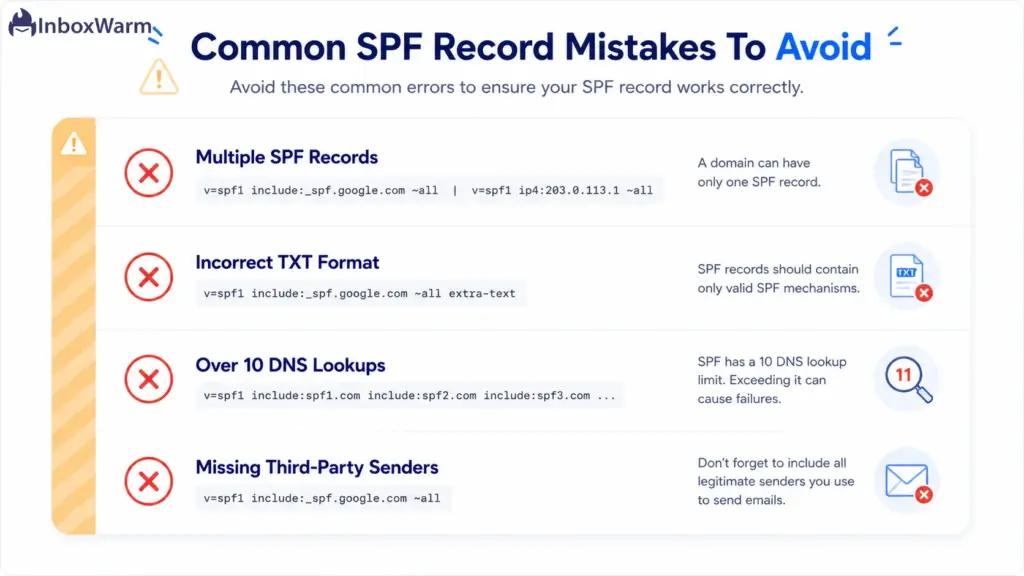 InboxWarm

Common SPF Record Mistakes To Avoid

Avoid these common errors to ensure your SPF record works correctly.

Multiple SPF Records

v=spf1 include:_spf.google.com ~all | v=spf1 ip4:203.0.113.1 ~all

A domain can have only one SPF record.

Incorrect TXT Format

v=spf1 include:_spf.google.com ~all extra-text

SPF records should contain only valid SPF mechanisms.

TXT

Over 10 DNS Lookups

v=spf1 include:spf1.com include:spf2.com include:spf3.com ...

SPF has a 10 DNS lookup limit. Exceeding it can cause failures.

11

Missing Third-Party Senders

v=spf1 include:_spf.google.com ~all

Don't forget to include all legitimate senders you use to send emails.